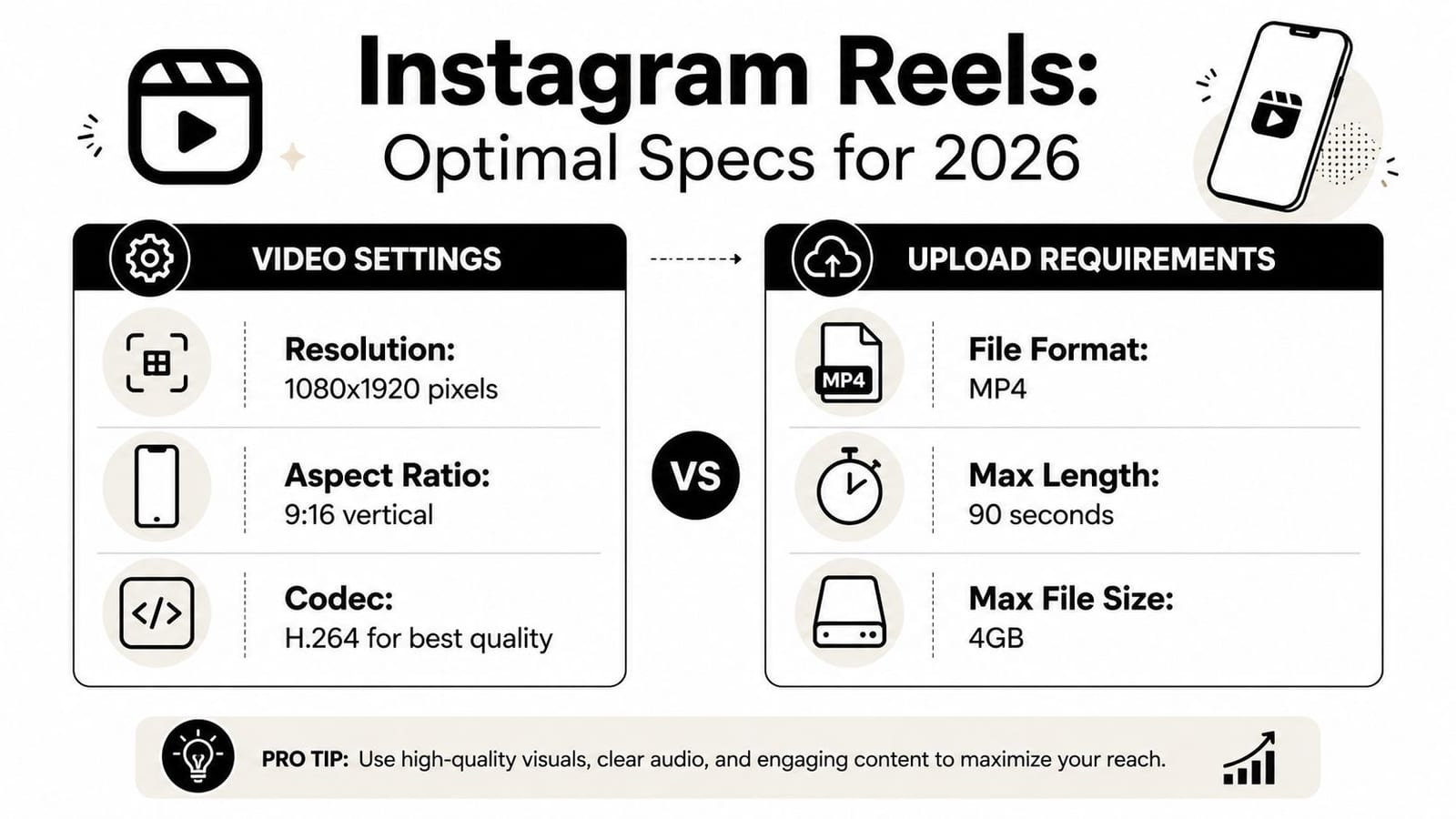 Instagram Reels:
Optimal Specs for 2026

VIDEO SETTINGS

Resolution:
1080x1920 pixels

Aspect Ratio:
9:16 vertical

Codec:
H.264 for best quality

VS

UPLOAD REQUIREMENTS

MP4

File Format:
MP4

Max Length:
90 seconds

Max File Size:
4GB

PRO TIP: Use high-quality visuals, clear audio, and engaging content to maximize your reach.